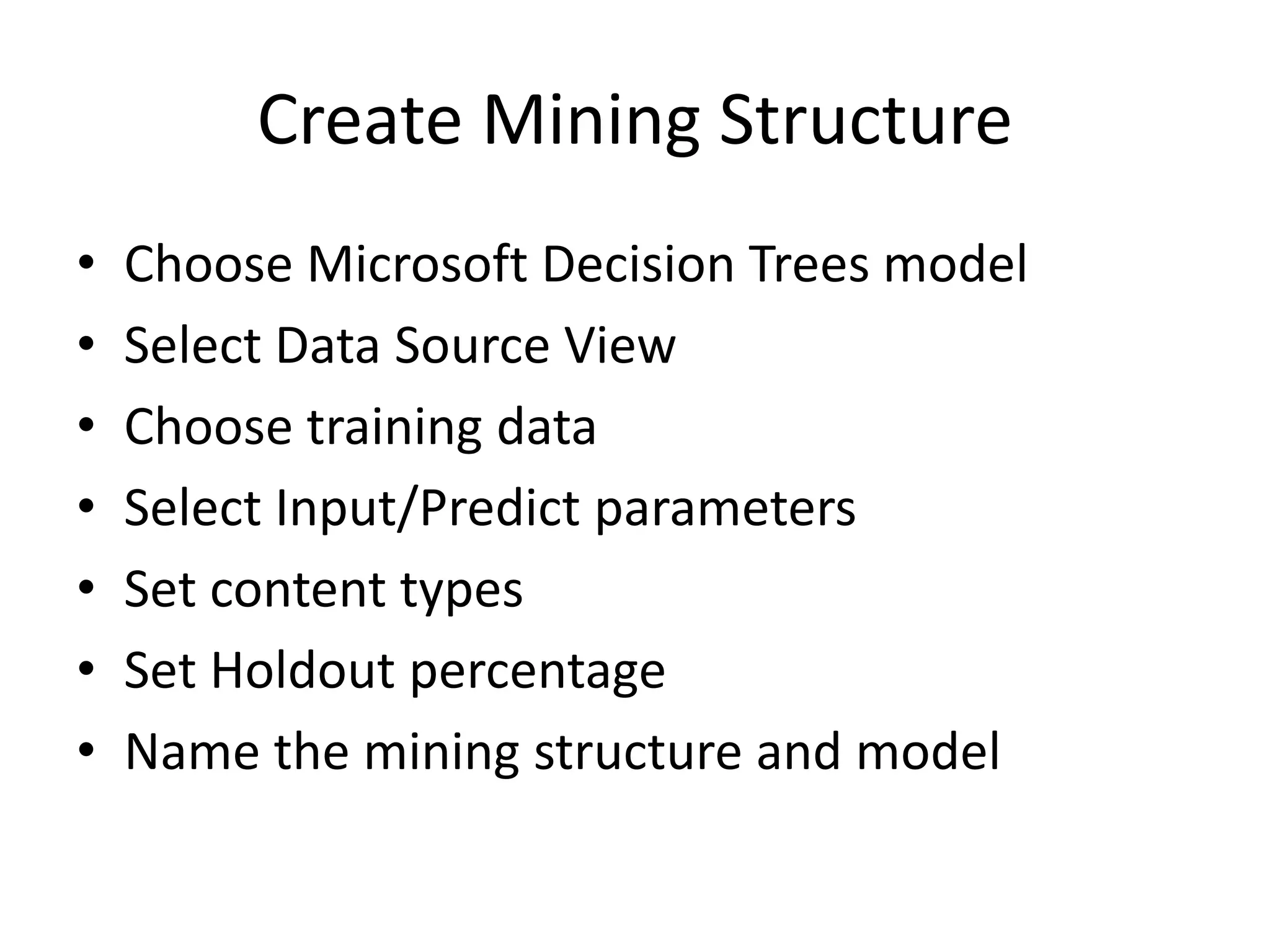 Create Mining Structure

• Choose Microsoft Decision Trees model
• Select Data Source View
• Choose training data
• Select Input/Predict parameters
• Set content types
• Set Holdout percentage
• Name the mining structure and model